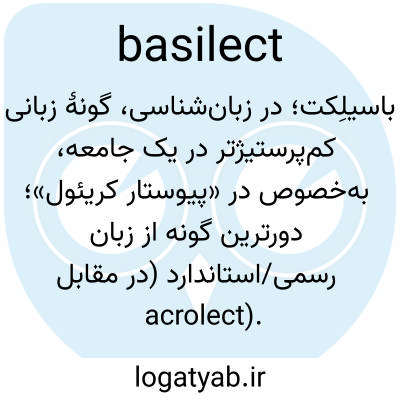 basilect

باسیلِکت؛ در زبان‌شناسی، گونهٔ زبانی کم‌پرستیژتر در یک جامعه، به‌خصوص در «پیوستار کریئول»؛ دورترین گونه از زبان رسمی/استاندارد (در مقابل acrolect).

logatyab.ir